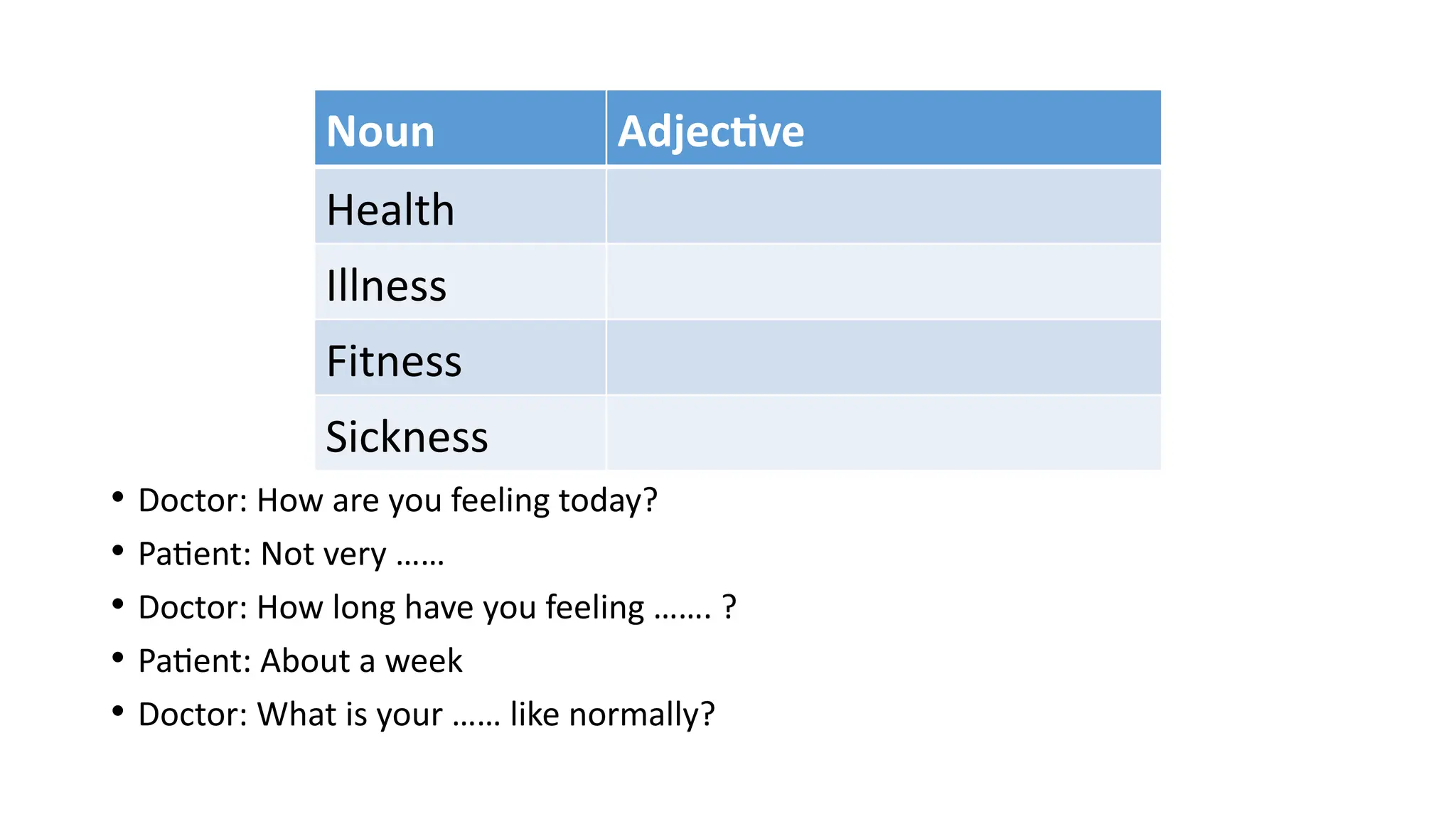 | Noun | Adjective |
|---|---|
| Health | |
| Illness | |
| Fitness | |
| Sickness | |

• Doctor: How are you feeling today?
• Patient: Not very ……
• Doctor: How long have you feeling ……. ?
• Patient: About a week
• Doctor: What is your …… like normally?